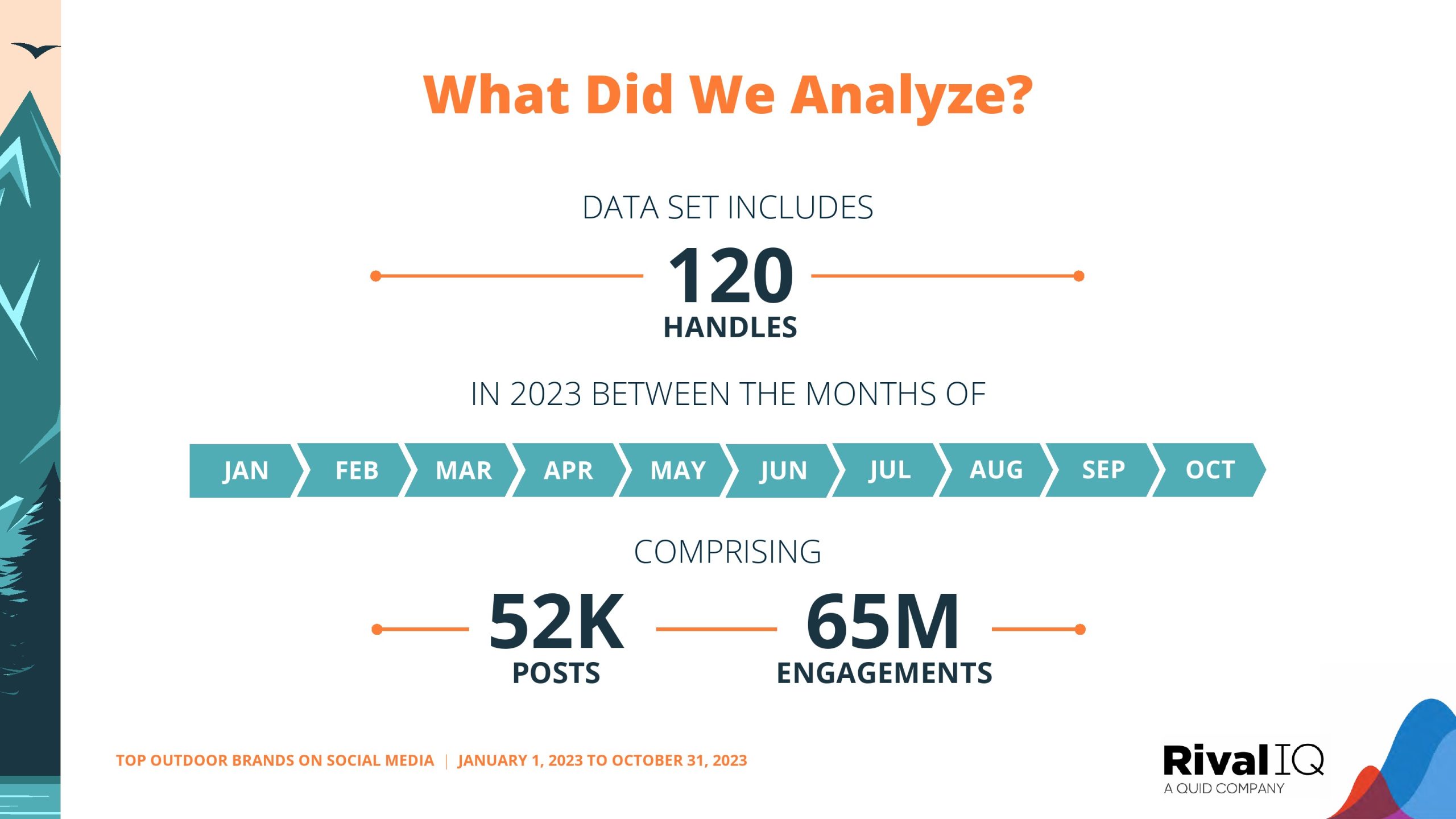 What Did We Analyze?

DATA SET INCLUDES

120
HANDLES

IN 2023 BETWEEN THE MONTHS OF

JAN FEB MAR APR MAY JUN JUL AUG SEP OCT

COMPRISING

52K
POSTS

65M
ENGAGEMENTS

TOP OUTDOOR BRANDS ON SOCIAL MEDIA | JANUARY 1, 2023 TO OCTOBER 31, 2023

Rival IQ
A QUID COMPANY